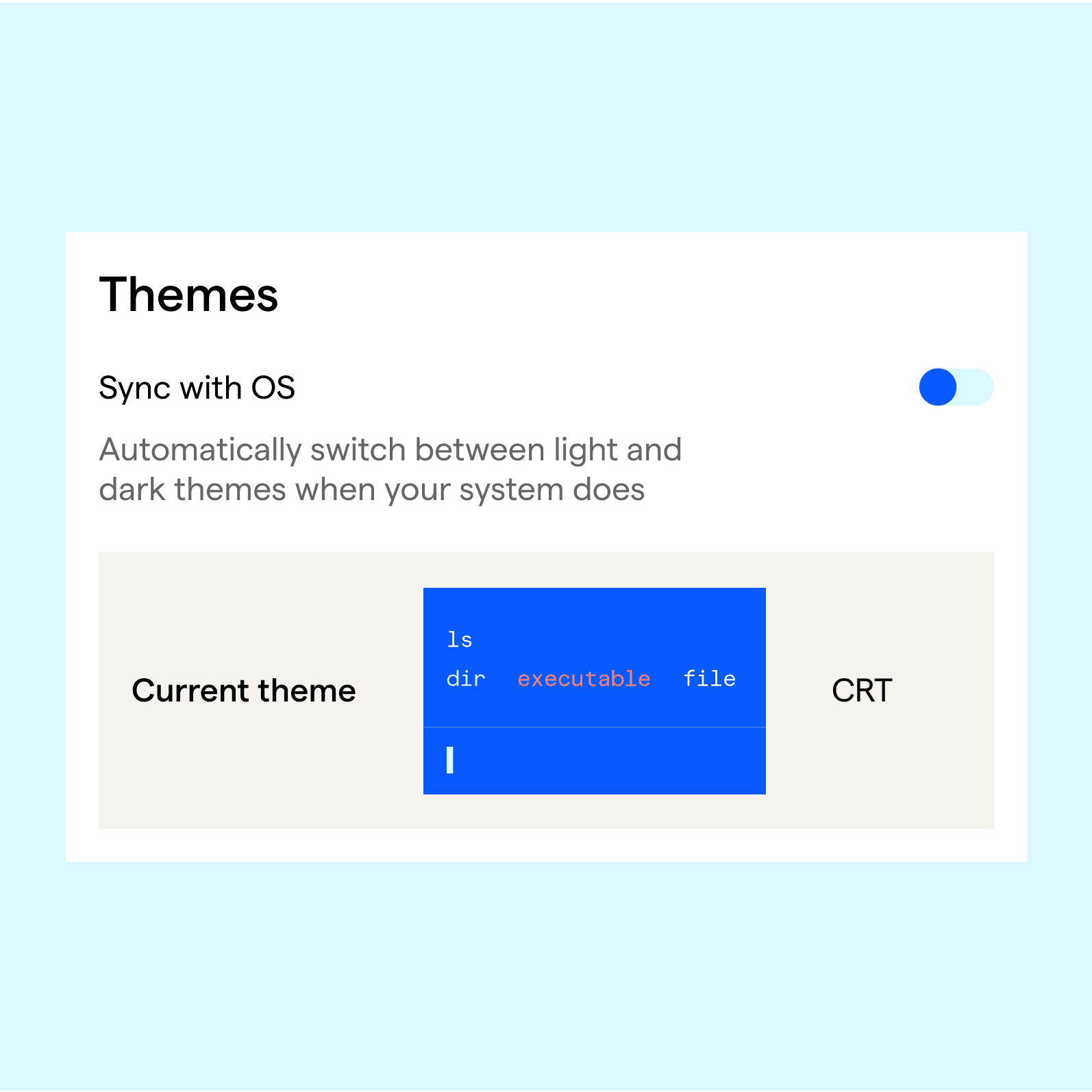 Themes

Sync with OS

Automatically switch between light and dark themes when your system does

Current theme

ls
dir executable file

CRT